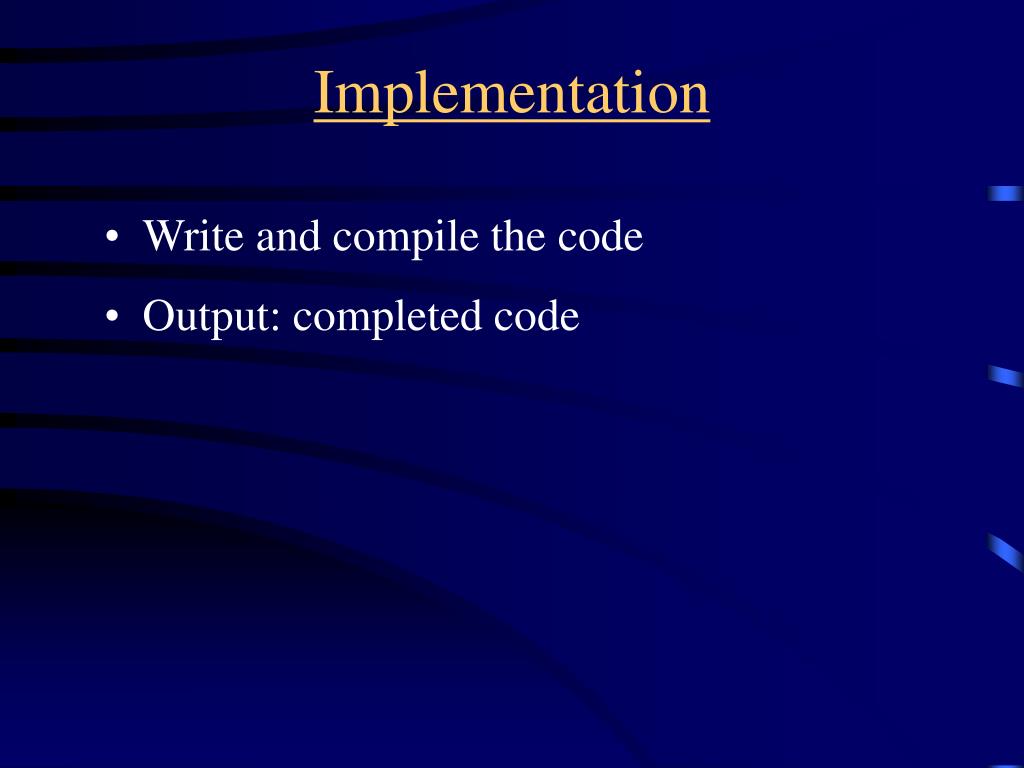 Implementation

• Write and compile the code
• Output: completed code